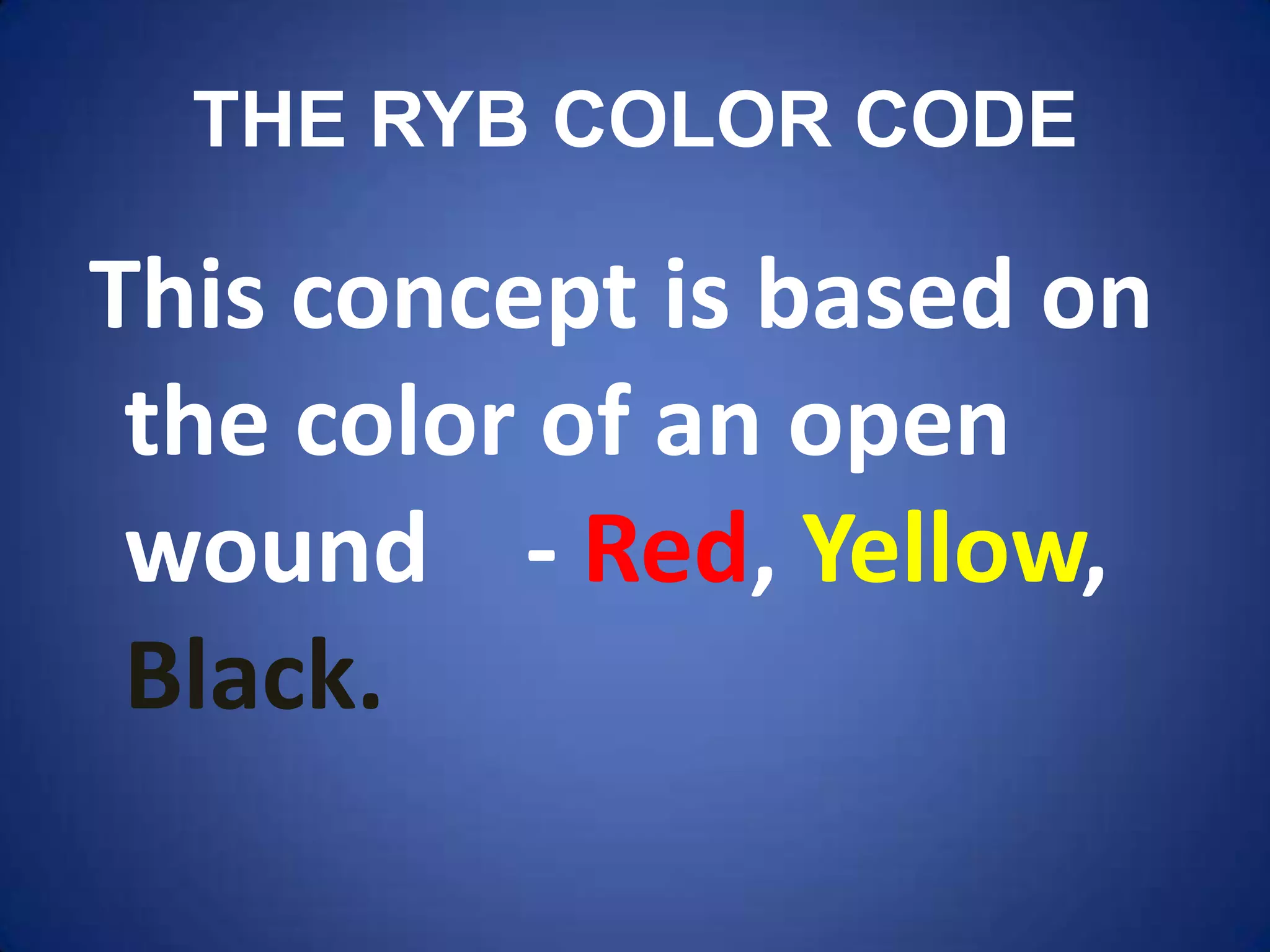 THE RYB COLOR CODE

This concept is based on the color of an open wound - Red, Yellow, Black.